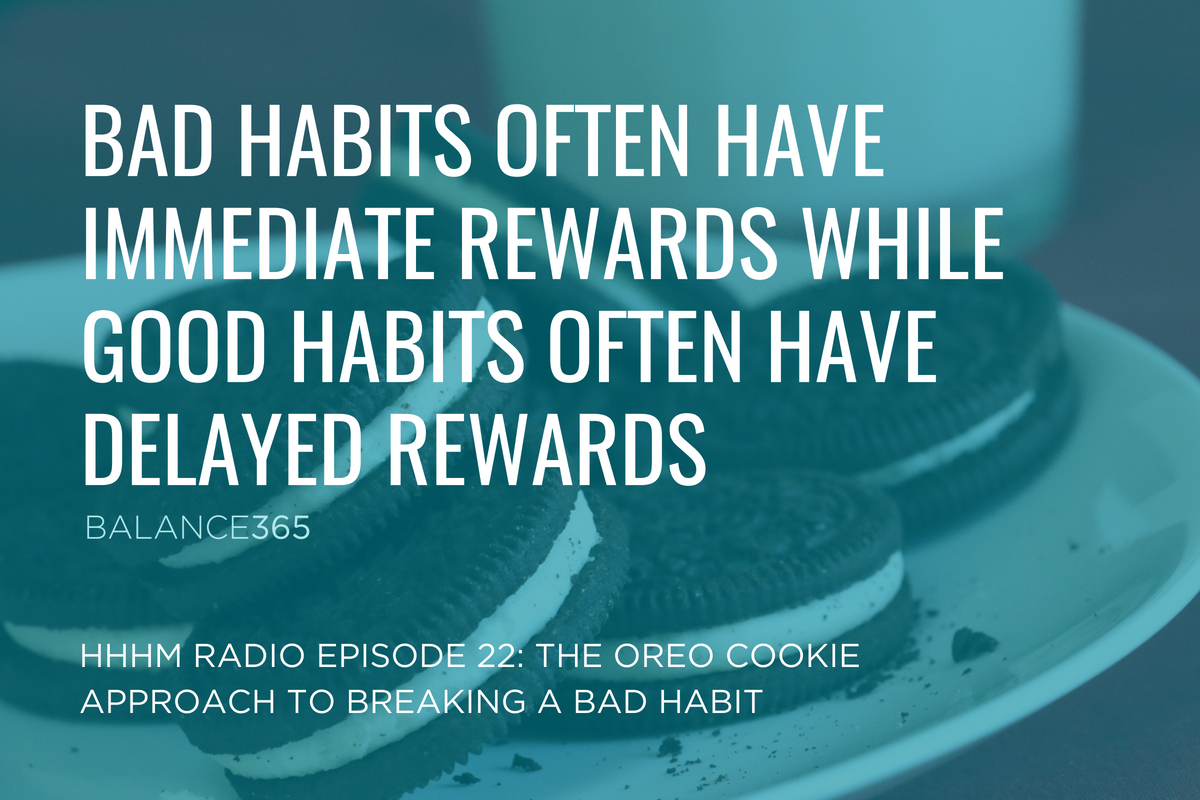 BAD HABITS OFTEN HAVE IMMEDIATE REWARDS WHILE GOOD HABITS OFTEN HAVE DELAYED REWARDS

BALANCE365

HHHM RADIO EPISODE 22: THE OREO COOKIE APPROACH TO BREAKING A BAD HABIT